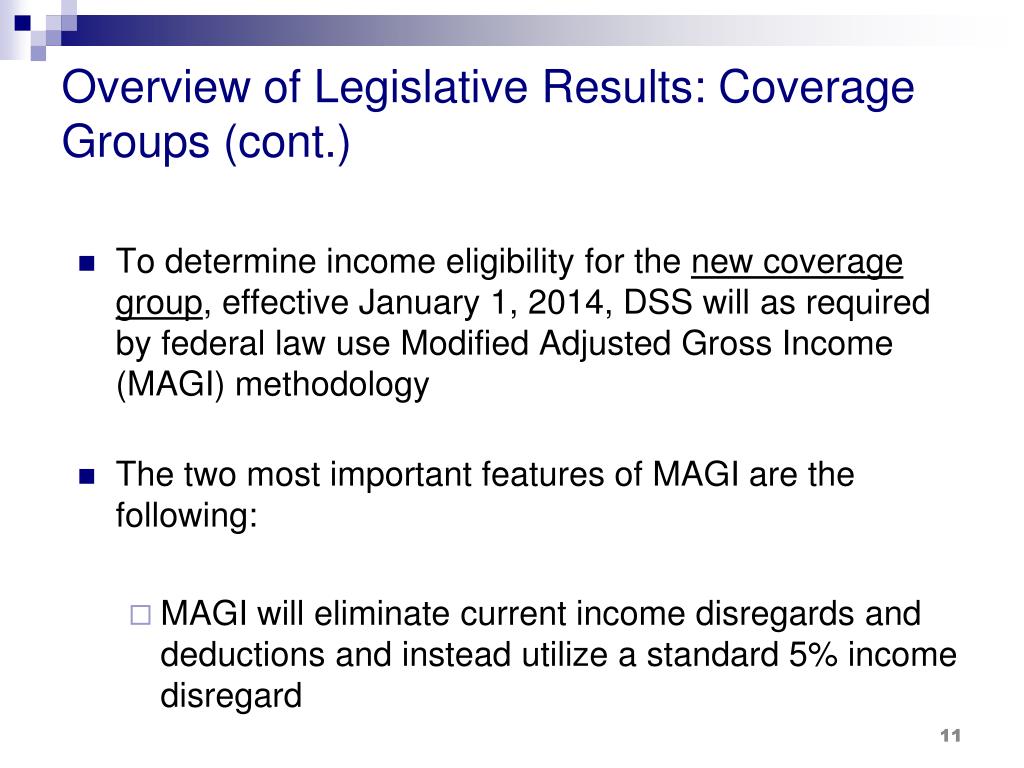 Overview of Legislative Results: Coverage Groups (cont.)

To determine income eligibility for the new coverage group, effective January 1, 2014, DSS will as required by federal law use Modified Adjusted Gross Income (MAGI) methodology

The two most important features of MAGI are the following:

MAGI will eliminate current income disregards and deductions and instead utilize a standard 5% income disregard

11